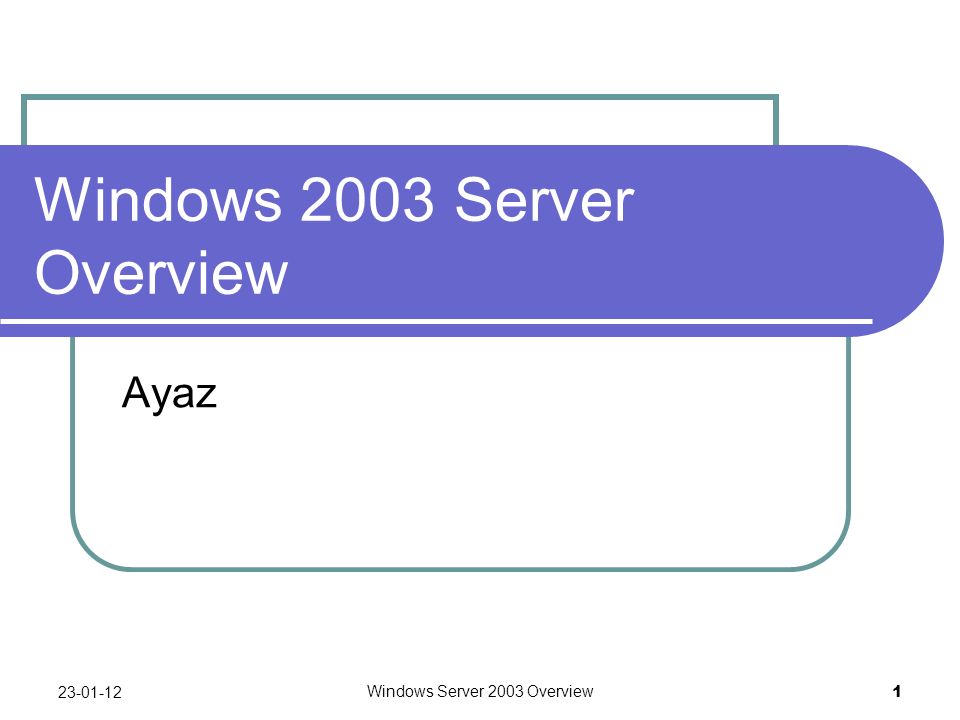 Windows 2003 Server Overview

Ayaz

23-01-12

Windows Server 2003 Overview

1